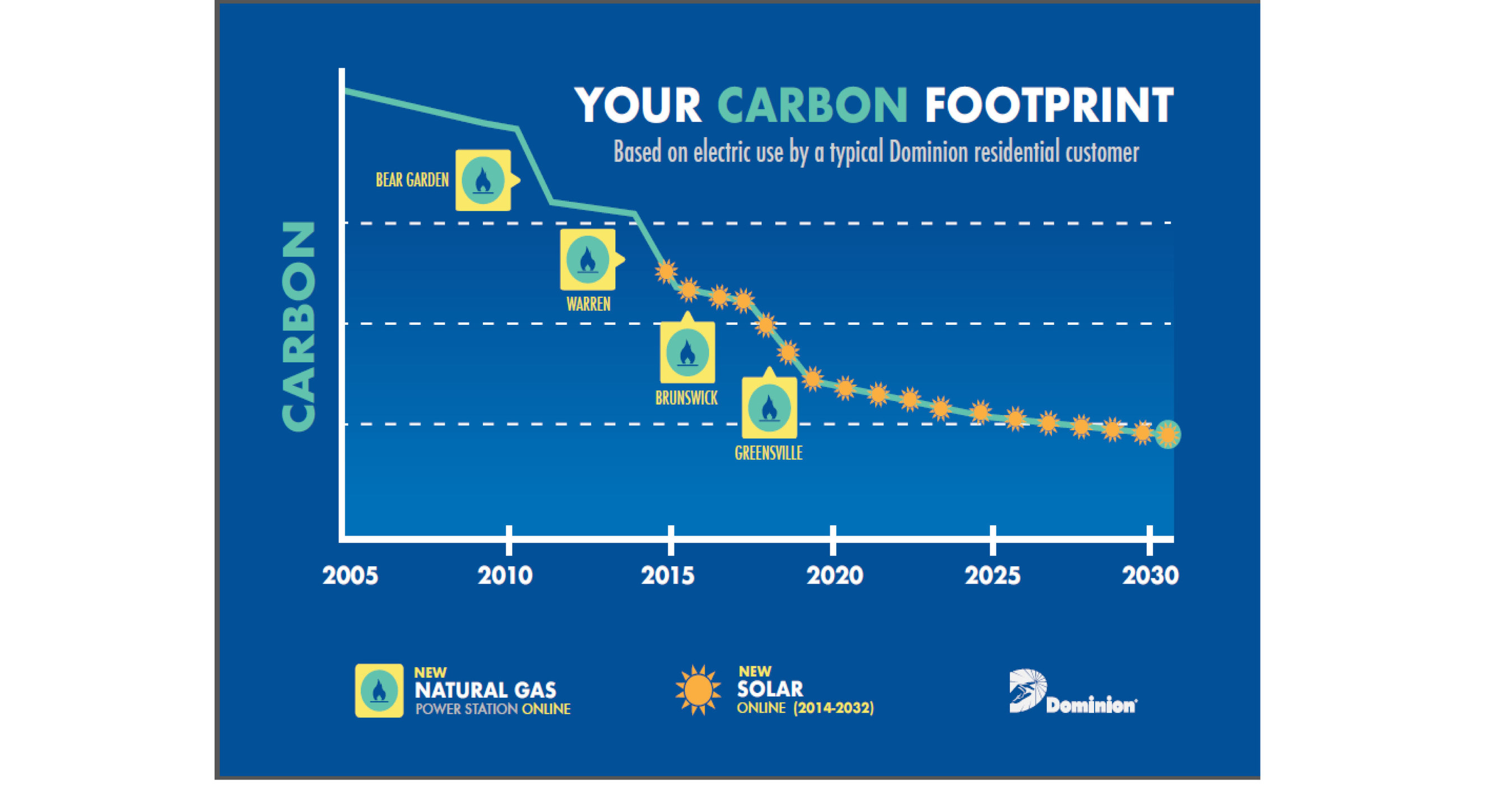 YOUR CARBON FOOTPRINT

Based on electric use by a typical Dominion residential customer

CARBON

BEAR GARDEN

WARREN

BRUNSWICK

GREENSVILLE

2005 2010 2015 2020 2025 2030

NEW
NATURAL GAS
POWER STATION ONLINE

NEW
SOLAR
ONLINE (2014-2032)

Dominion